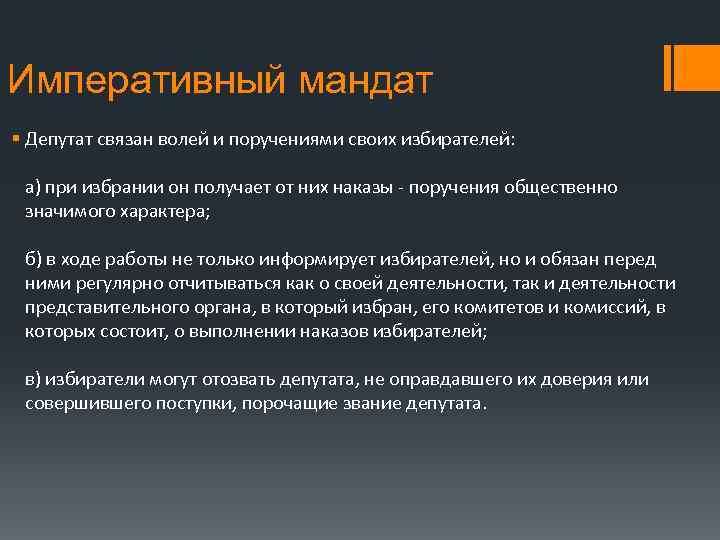 Императивный мандат

Депутат связан волей и поручениями своих избирателей:

а) при избрании он получает от них наказы - поручения общественно значимого характера;

б) в ходе работы не только информирует избирателей, но и обязан перед ними регулярно отчитываться как о своей деятельности, так и деятельности представительного органа, в который избран, его комитетов и комиссий, в которых состоит, о выполнении наказов избирателей;

в) избиратели могут отозвать депутата, не оправдавшего их доверия или совершившего поступки, порочащие звание депутата.